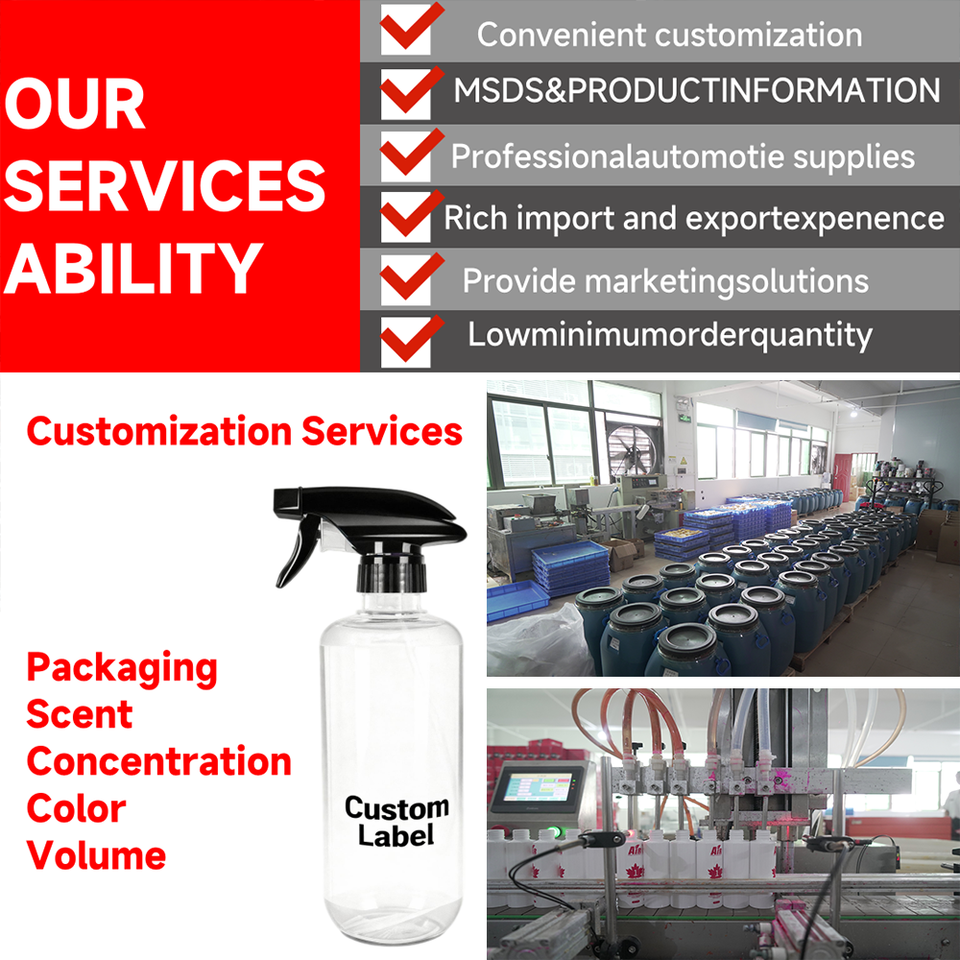 OUR SERVICES ABILITY

Convenient customization

MSDS&PRODUCTINFORMATION

Professionalautomotie supplies

Rich import and exportexpenence

Provide marketingsolutions

Lowminimumorderquantity

Customization Services

Packaging
Scent
Concentration
Color
Volume

Custom Label